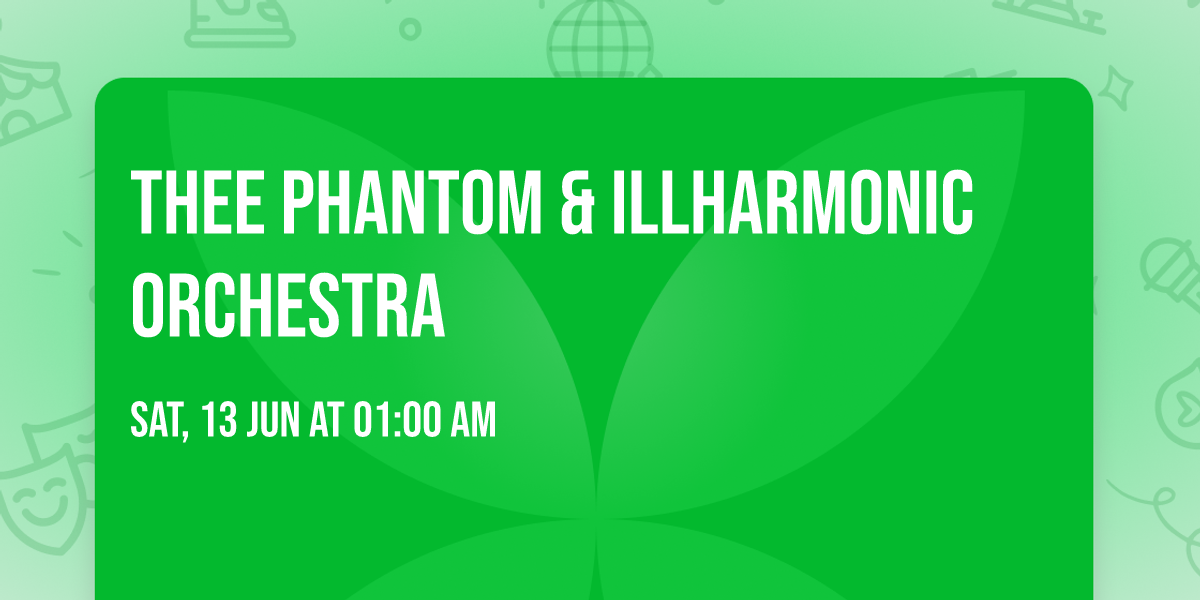 THEE PHANTOM & ILLHARMONIC ORCHESTRA

SAT, 13 JUN AT 01:00 AM